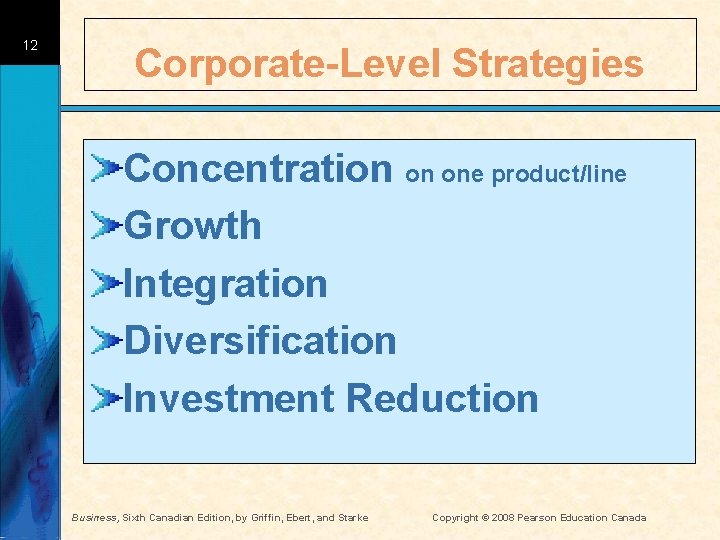 12

Corporate-Level Strategies

Concentration on one product/line

Growth

Integration

Diversification

Investment Reduction

Business, Sixth Canadian Edition, by Griffin, Ebert, and Starke

Copyright © 2008 Pearson Education Canada